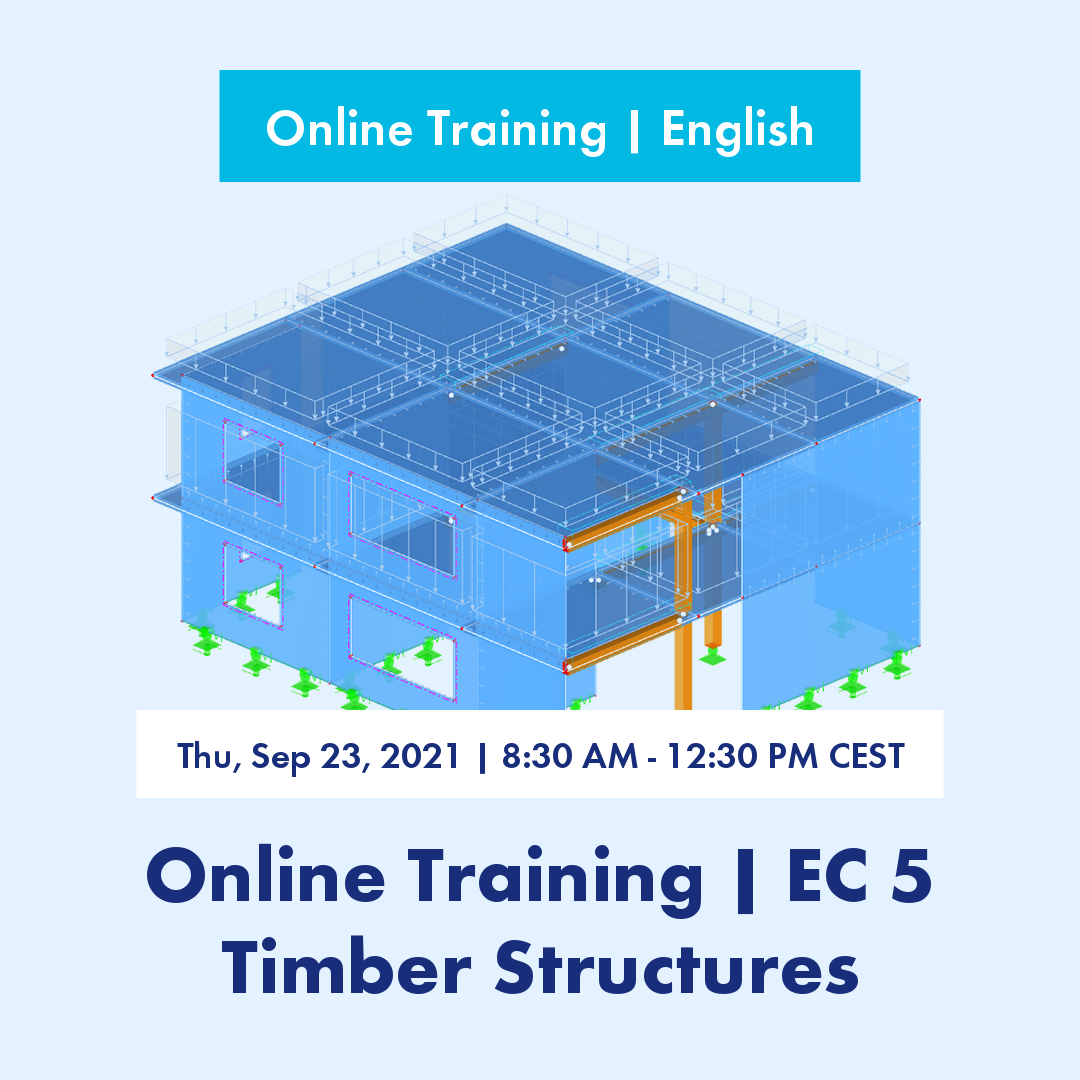 Online Training | English

Thu, Sep 23, 2021 | 8:30 AM - 12:30 PM CEST

Online Training | EC 5
Timber Structures